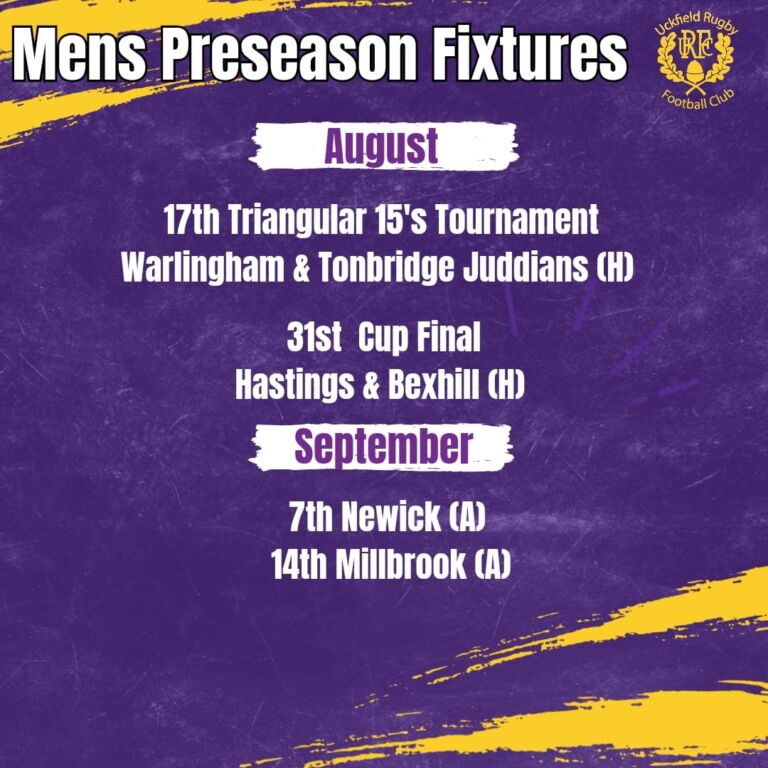 Mens Preseason Fixtures

Uckfield Rugby
URFC
Football Club

August

17th Triangular 15's Tournament
Warlingham & Tonbridge Juddians (H)

31st Cup Final
Hastings & Bexhill (H)

September

7th Newick (A)
14th Millbrook (A)